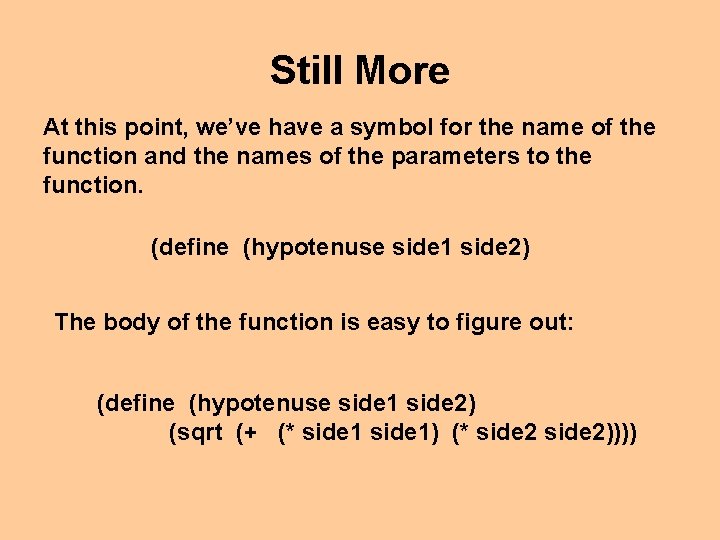 Still More

At this point, we've have a symbol for the name of the function and the names of the parameters to the function.

(define (hypotenuse side1 side2)

The body of the function is easy to figure out:

(define (hypotenuse side1 side2)
(sqrt (+ (* side1 side1) (* side2 side2))))